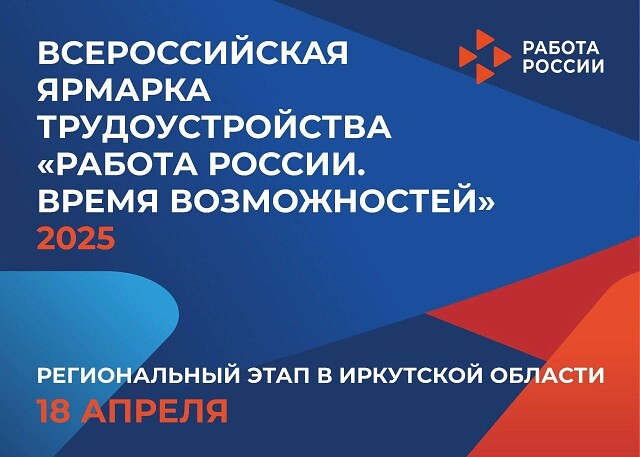 ВСЕРОССИЙСКАЯ ЯРМАРКА ТРУДОУСТРОЙСТВА «РАБОТА РОССИИ. ВРЕМЯ ВОЗМОЖНОСТЕЙ» 2025

РАБОТА РОССИИ

РЕГИОНАЛЬНЫЙ ЭТАП В ИРКУТСКОЙ ОБЛАСТИ
18 АПРЕЛЯ